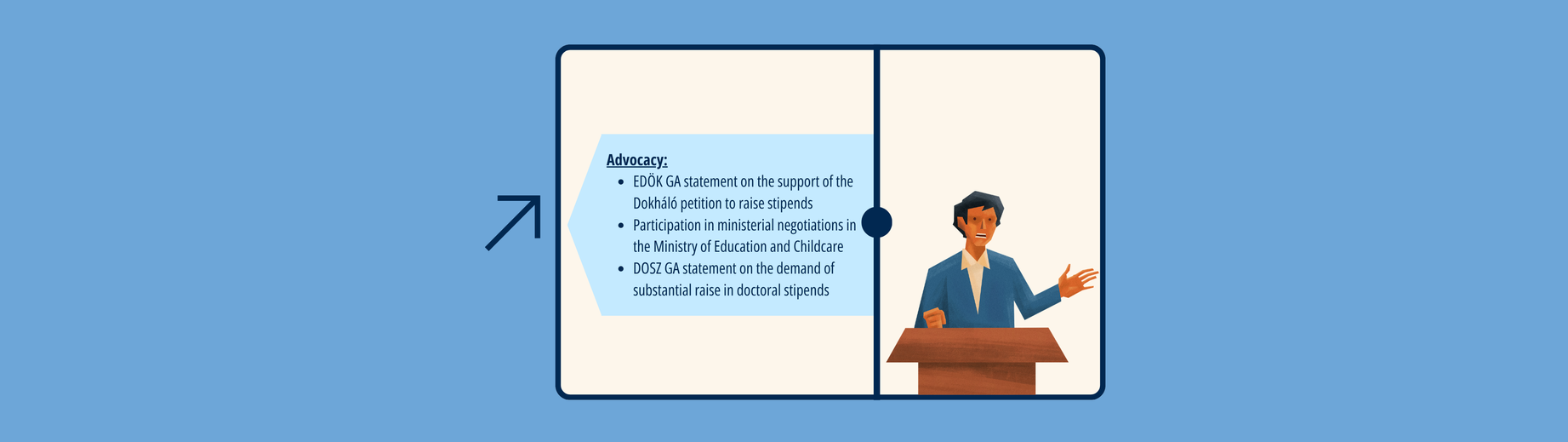 Advocacy:

- EDÖK GA statement on the support of the Dokháló petition to raise stipends
- Participation in ministerial negotiations in the Ministry of Education and Childcare
- DOSZ GA statement on the demand of substantial raise in doctoral stipends